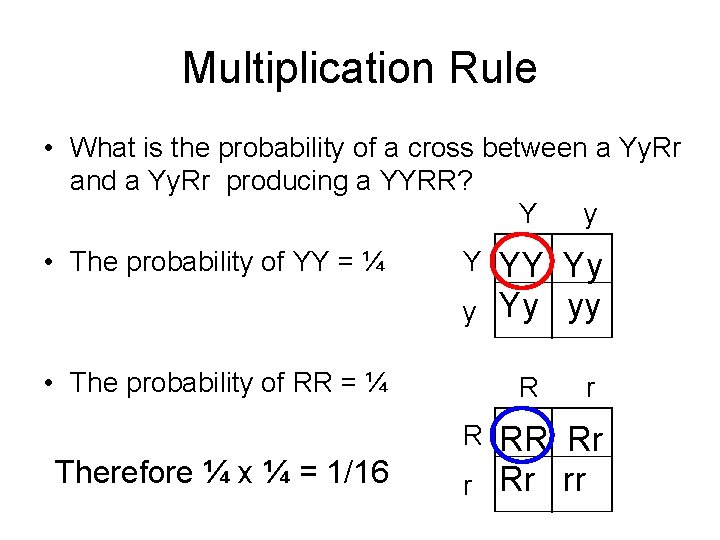 Multiplication Rule

• What is the probability of a cross between a YyRr and a YyRr producing a YYRR?

• The probability of YY = ¼

|   | Y | y |
|---|---|---|
| Y | YY | Yy |
| y | Yy | yy |

• The probability of RR = ¼

|   | R | r |
|---|---|---|
| R | RR | Rr |
| r | Rr | rr |

Therefore ¼ x ¼ = 1/16